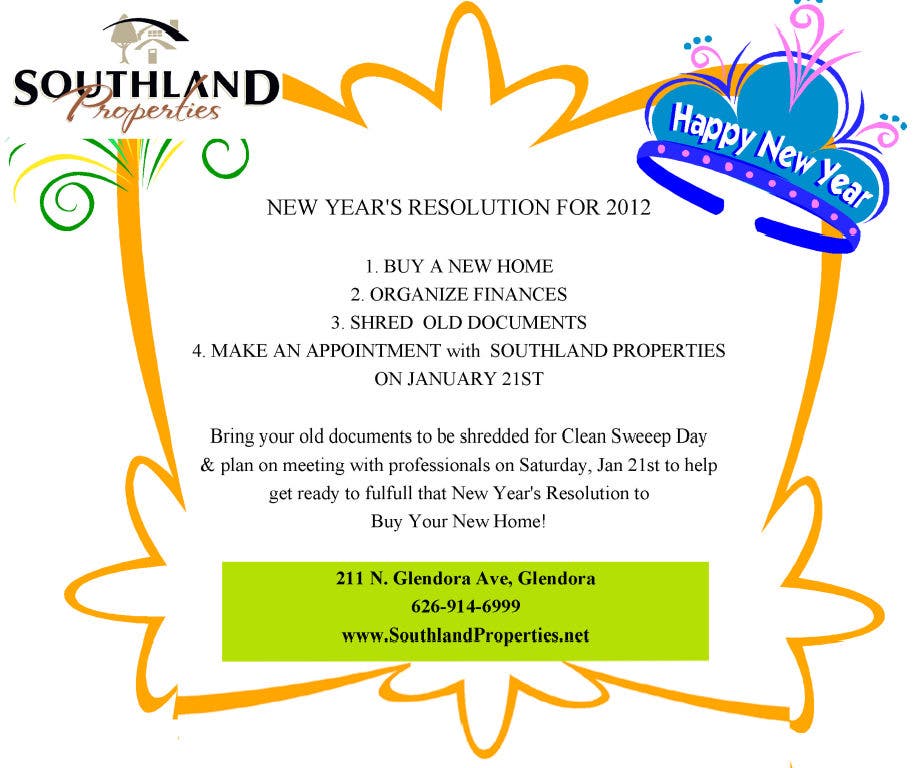 SOUTHLAND Properties

Happy New Year

NEW YEAR'S RESOLUTION FOR 2012

1. BUY A NEW HOME
2. ORGANIZE FINANCES
3. SHRED OLD DOCUMENTS
4. MAKE AN APPOINTMENT with SOUTHLAND PROPERTIES ON JANUARY 21ST

Bring your old documents to be shredded for Clean Sweeep Day & plan on meeting with professionals on Saturday, Jan 21st to help get ready to fulfull that New Year's Resolution to Buy Your New Home!

211 N. Glendora Ave, Glendora
626-914-6999
www.SouthlandProperties.net